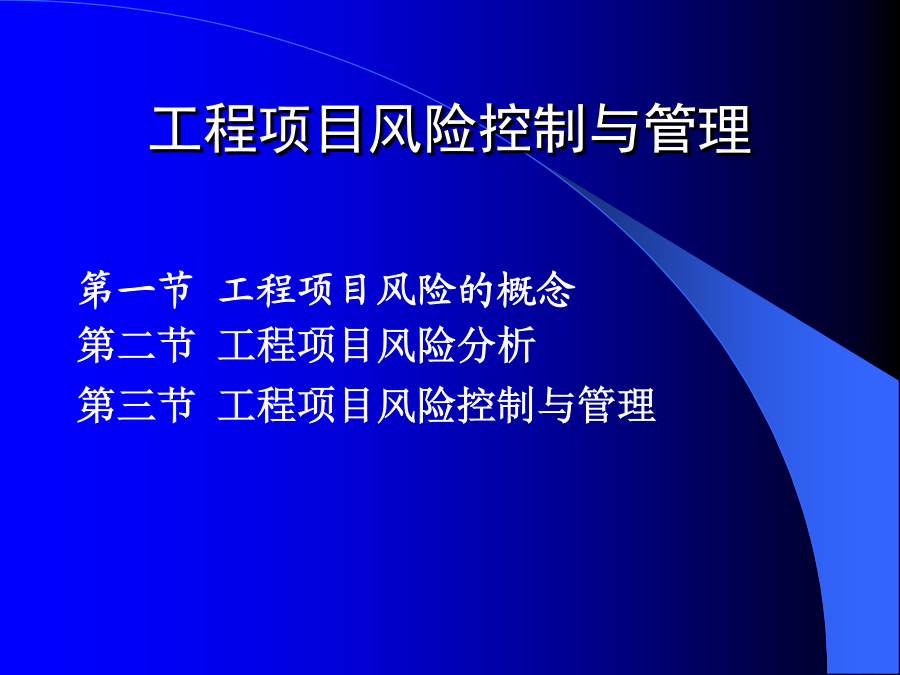 工程项目风险控制与管理

第一节 工程项目风险的概念
第二节 工程项目风险分析
第三节 工程项目风险控制与管理